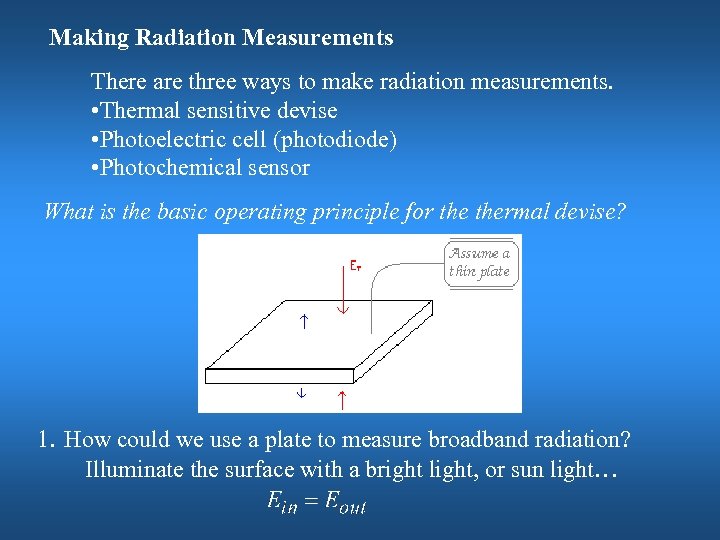 Making Radiation Measurements

There are three ways to make radiation measurements.
•Thermal sensitive devise
•Photoelectric cell (photodiode)
•Photochemical sensor

What is the basic operating principle for the thermal devise?

$E_T$

Assume a thin plate

1. How could we use a plate to measure broadband radiation?
Illuminate the surface with a bright light, or sun light…
$E_{in} = E_{out}$